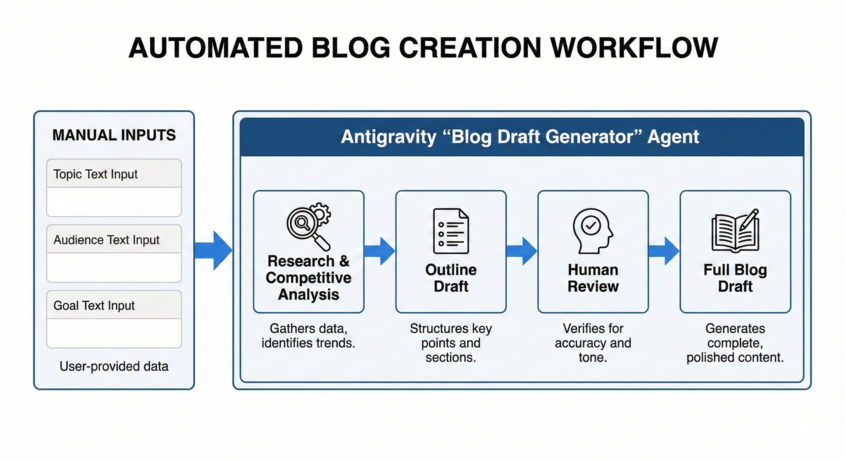 AUTOMATED BLOG CREATION WORKFLOW

MANUAL INPUTS

Topic Text Input

Audience Text Input

Goal Text Input

User-provided data

Antigravity “Blog Draft Generator” Agent

Research & Competitive Analysis

Gathers data, identifies trends.

Outline Draft

Structures key points and sections.

Human Review

Verifies for accuracy and tone.

Full Blog Draft

Generates complete, polished content.